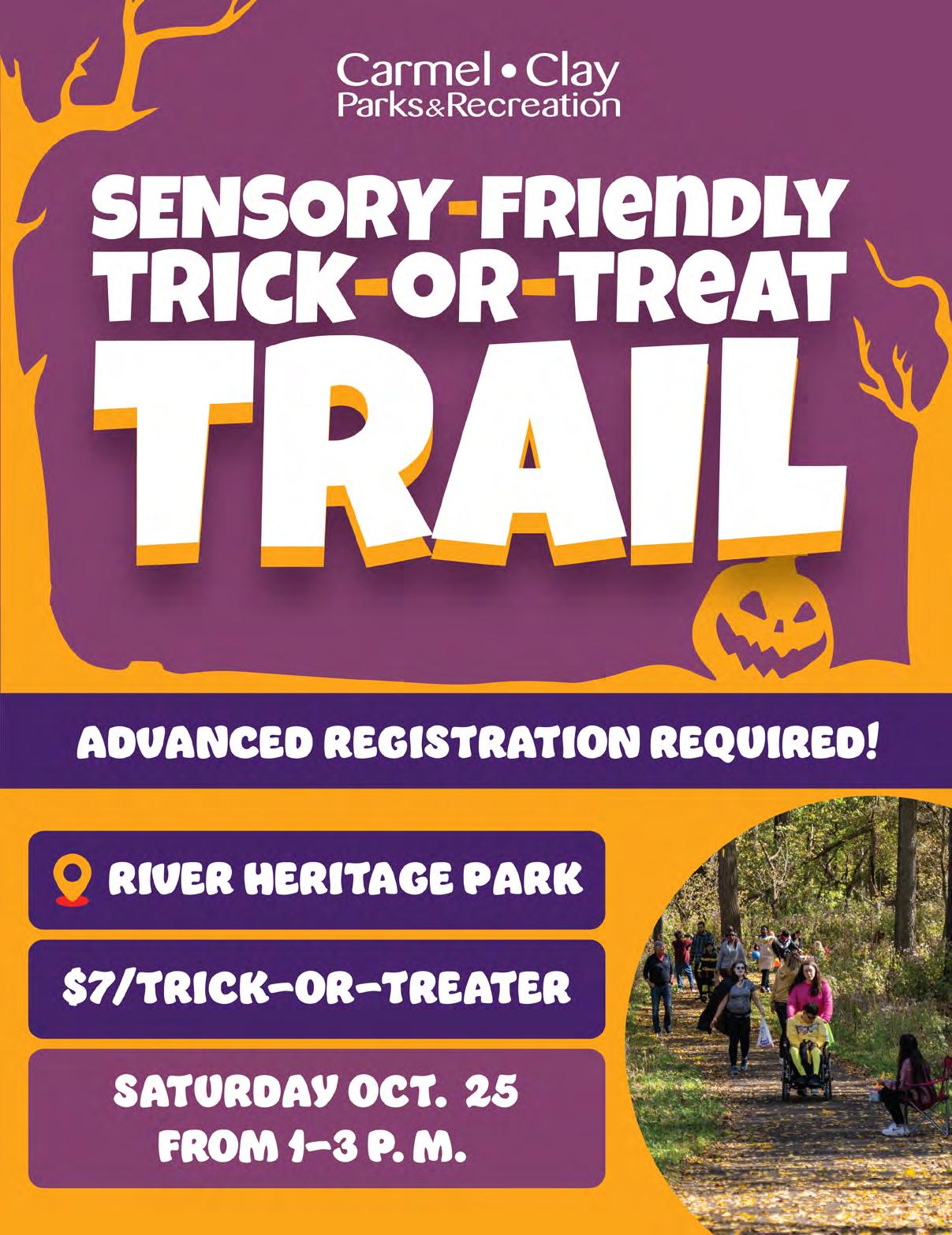 Carmel • Clay
Parks&Recreation

SENSORY-FRIENDLY
TRICK-OR-TREAT
TRAIL

ADVANCED REGISTRATION REQUIRED!

RIVER HERITAGE PARK

$7/TRICK-OR-TREATER

SATURDAY OCT. 25
FROM 1-3 P. M.